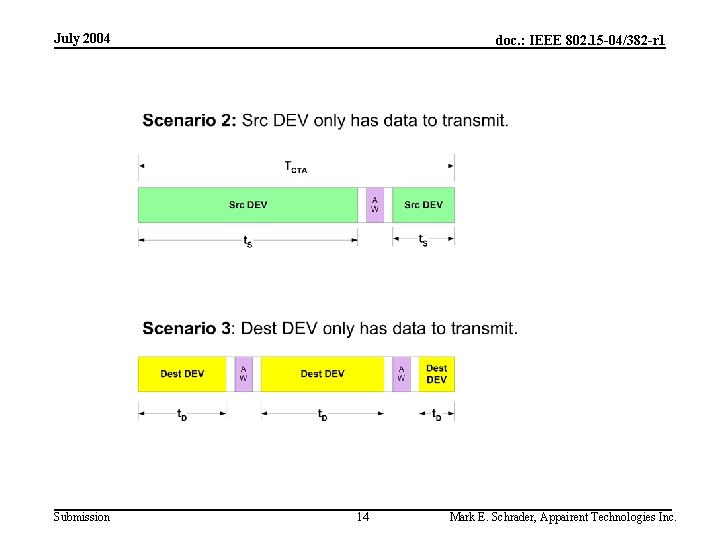 July 2004

doc.: IEEE 802.15-04/382-r1

**Scenario 2:** Src DEV only has data to transmit.

$T_{CTA}$

Src DEV

A W

Src DEV

$t_S$

$t_S$

**Scenario 3**: Dest DEV only has data to transmit.

Dest DEV

A W

Dest DEV

A W

Dest DEV

$t_D$

$t_D$

$t_D$

Submission

14

Mark E. Schrader, Appairent Technologies Inc.